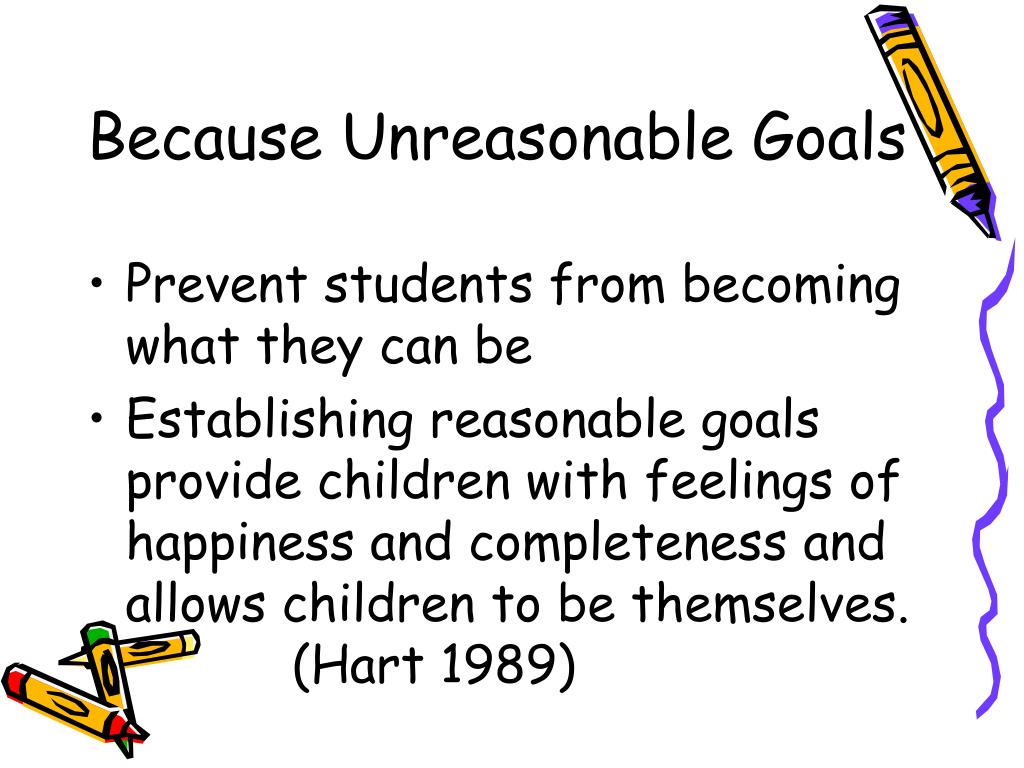 Because Unreasonable Goals

• Prevent students from becoming what they can be
• Establishing reasonable goals provide children with feelings of happiness and completeness and allows children to be themselves. (Hart 1989)